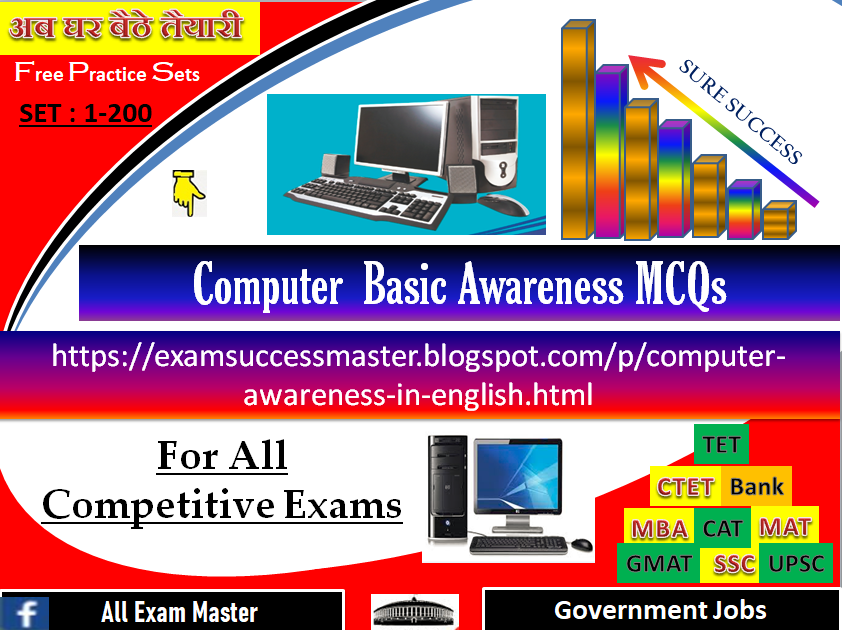 अब घर बैठे तैयारी

Free Practice Sets

SET : 1-200

SURE SUCCESS

Computer Basic Awareness MCQs

https://examsuccessmaster.blogspot.com/p/computer-awareness-in-english.html

For All Competitive Exams

TET

CTET Bank

MBA CAT MAT

GMAT SSC UPSC

f All Exam Master

Government Jobs